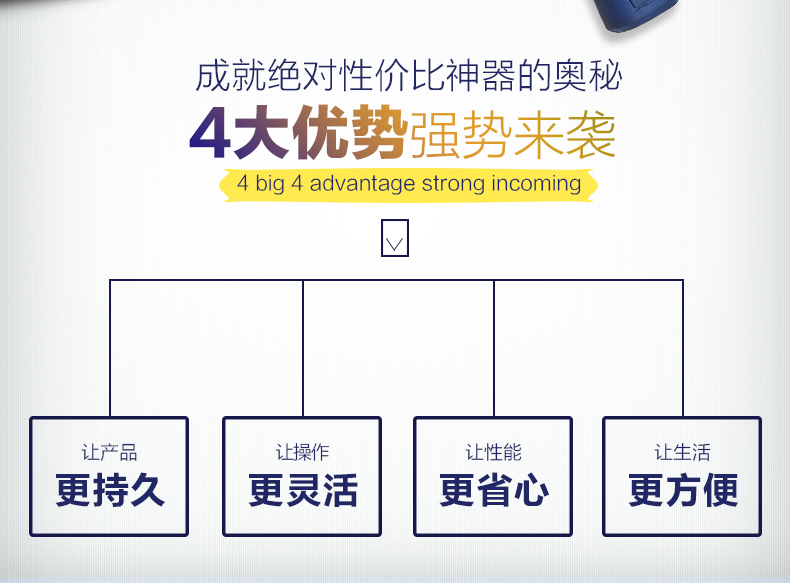 成就绝对性价比神器的奥秘

4大优势强势来袭

4 big 4 advantage strong incoming

让产品
更持久

让操作
更灵活

让性能
更省心

让生活
更方便